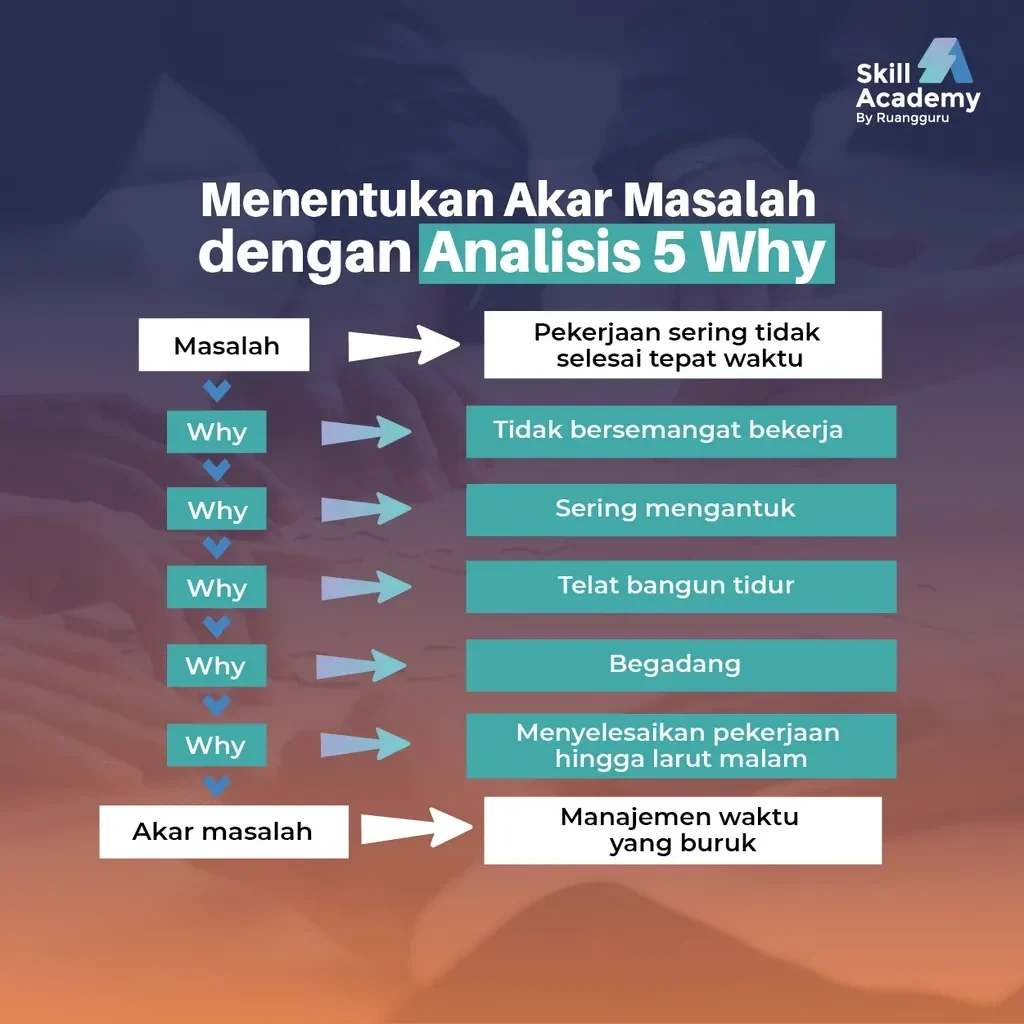 Skill Academy
By Ruangguru

Menentukan Akar Masalah dengan Analisis 5 Why

Masalah
Pekerjaan sering tidak selesai tepat waktu

Why
Tidak bersemangat bekerja

Why
Sering mengantuk

Why
Telat bangun tidur

Why
Begadang

Why
Menyelesaikan pekerjaan hingga larut malam

Akar masalah
Manajemen waktu yang buruk